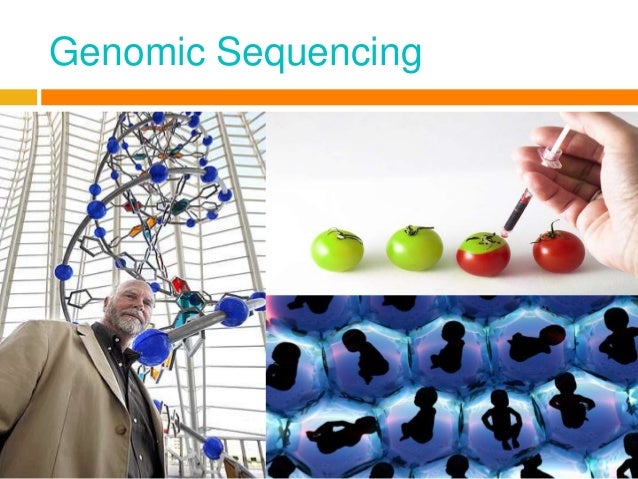 Genomic Sequencing